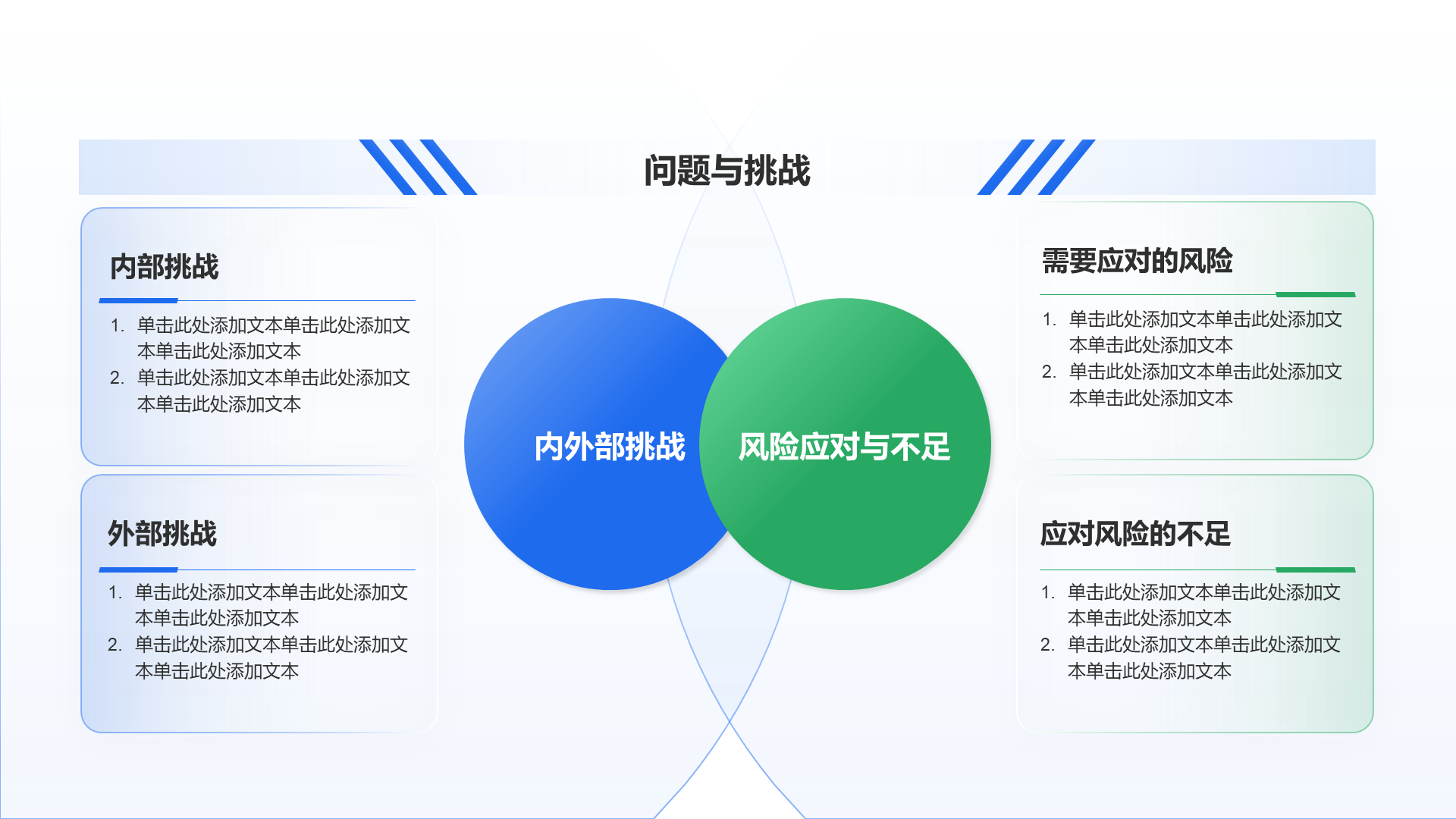 问题与挑战

内部挑战

1. 单击此处添加文本单击此处添加文本单击此处添加文本
2. 单击此处添加文本单击此处添加文本单击此处添加文本

外部挑战

1. 单击此处添加文本单击此处添加文本单击此处添加文本
2. 单击此处添加文本单击此处添加文本单击此处添加文本

内外部挑战

风险应对与不足

需要应对的风险

1. 单击此处添加文本单击此处添加文本单击此处添加文本
2. 单击此处添加文本单击此处添加文本单击此处添加文本

应对风险的不足

1. 单击此处添加文本单击此处添加文本单击此处添加文本
2. 单击此处添加文本单击此处添加文本单击此处添加文本